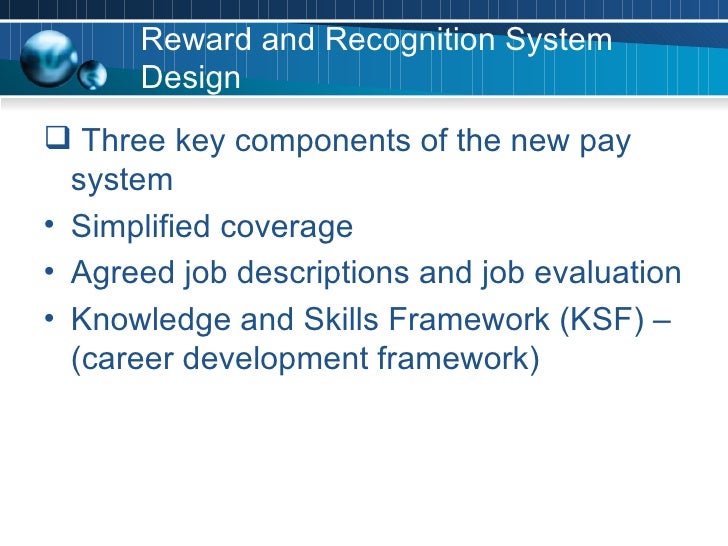 Reward and Recognition System Design

❑ Three key components of the new pay system

• Simplified coverage

• Agreed job descriptions and job evaluation

• Knowledge and Skills Framework (KSF) – (career development framework)